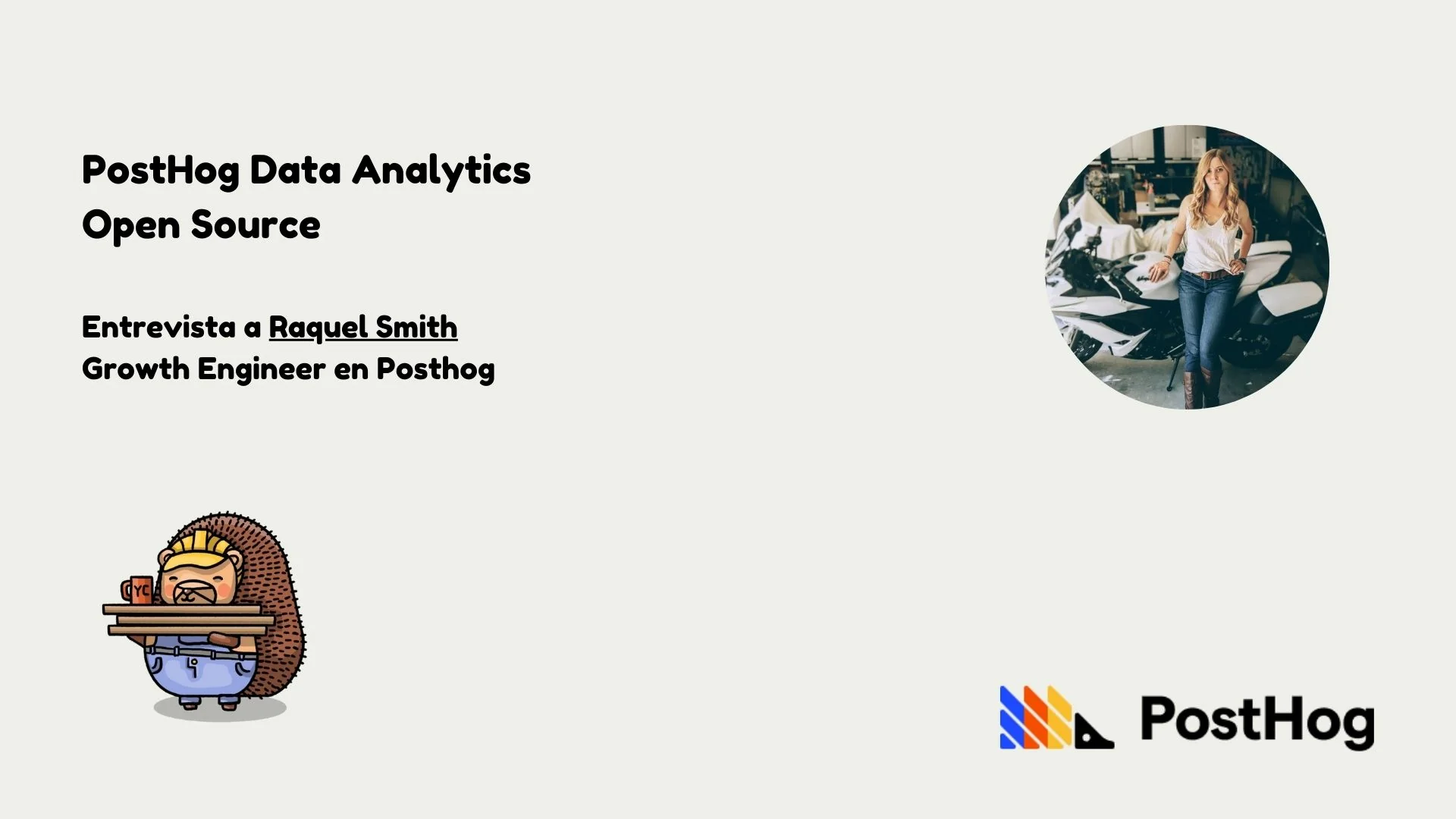 PostHog Data Analytics
Open Source

Entrevista a Raquel Smith
Growth Engineer en Posthog

YC

PostHog